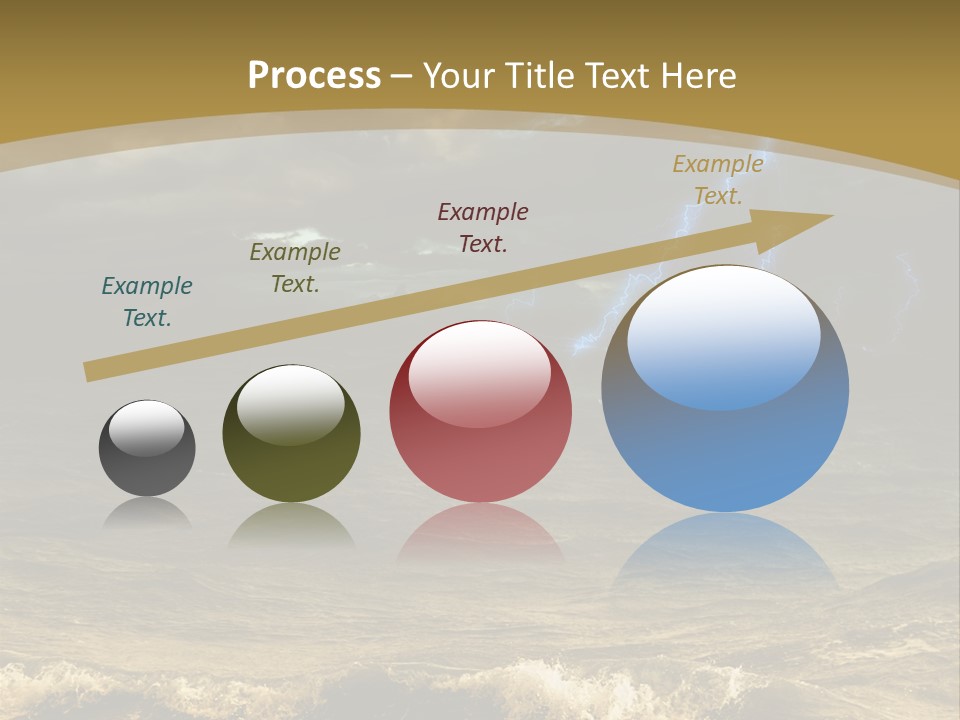 Process – Your Title Text Here

Example Text.

Example Text.

Example Text.

Example Text.